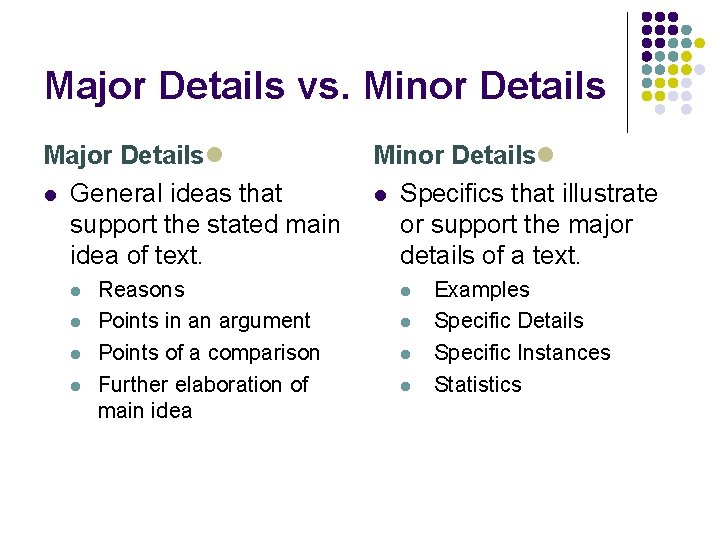 Major Details vs. Minor Details

Major Details

- General ideas that support the stated main idea of text.
  - Reasons
  - Points in an argument
  - Points of a comparison
  - Further elaboration of main idea

Minor Details

- Specifics that illustrate or support the major details of a text.
  - Examples
  - Specific Details
  - Specific Instances
  - Statistics